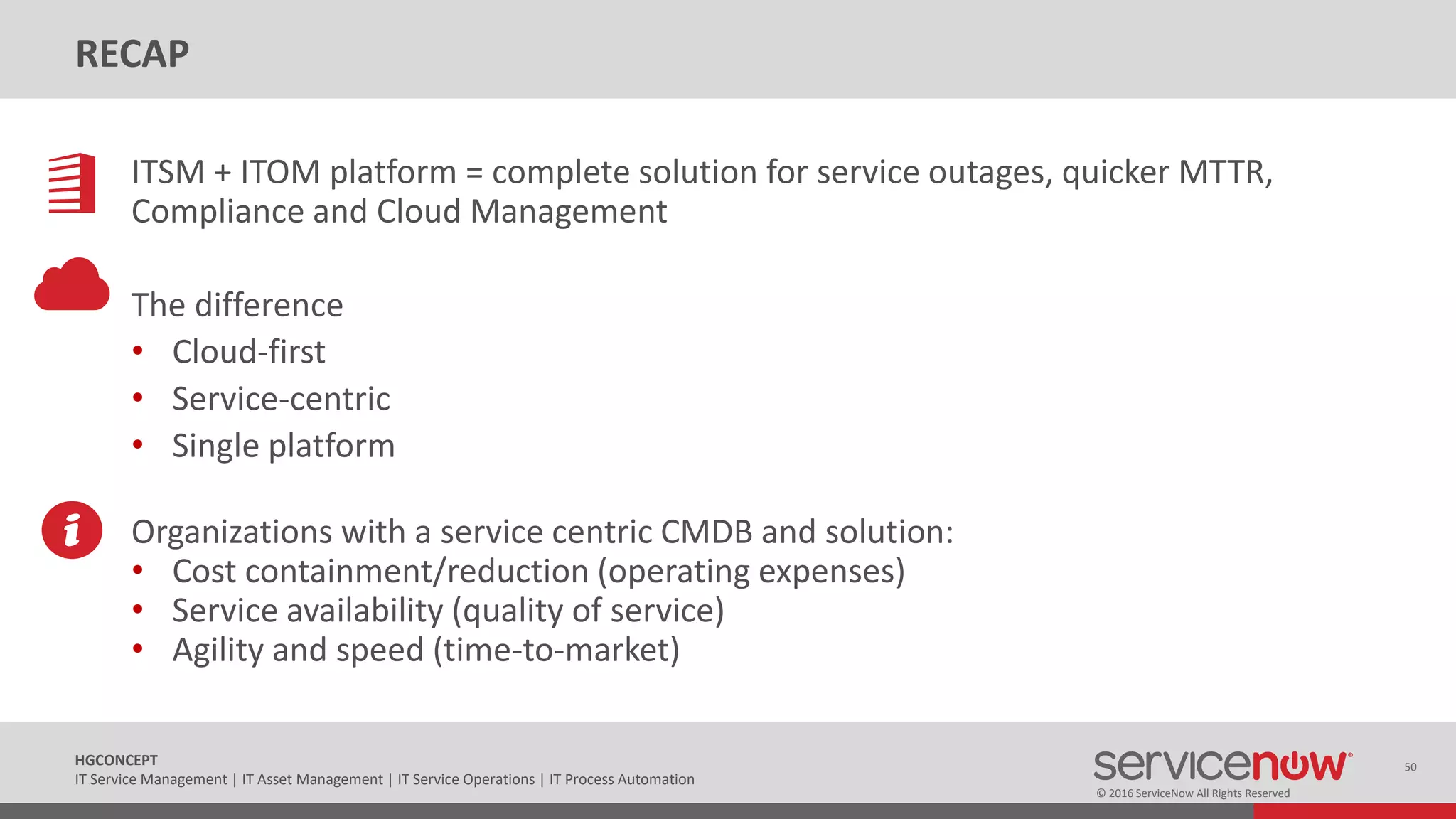 RECAP

ITSM + ITOM platform = complete solution for service outages, quicker MTTR, Compliance and Cloud Management

The difference
• Cloud-first
• Service-centric
• Single platform

Organizations with a service centric CMDB and solution:
• Cost containment/reduction (operating expenses)
• Service availability (quality of service)
• Agility and speed (time-to-market)

HGCONCEPT
IT Service Management | IT Asset Management | IT Service Operations | IT Process Automation

servicenow
© 2016 ServiceNow All Rights Reserved

50